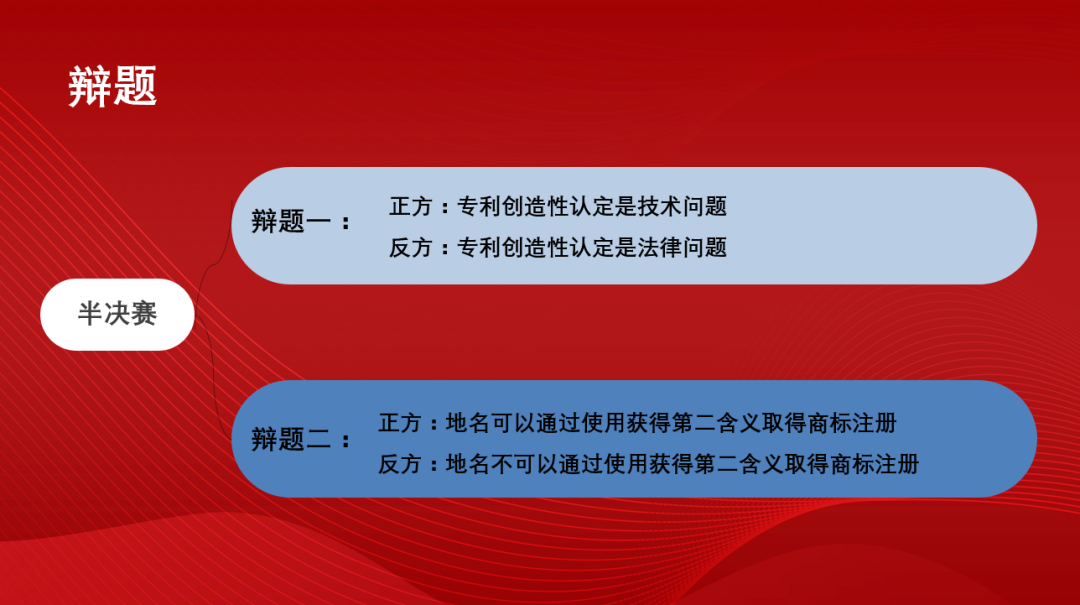 辩题

半决赛

辩题一：

正方：专利创造性认定是技术问题

反方：专利创造性认定是法律问题

辩题二：

正方：地名可以通过使用获得第二含义取得商标注册

反方：地名不可以通过使用获得第二含义取得商标注册